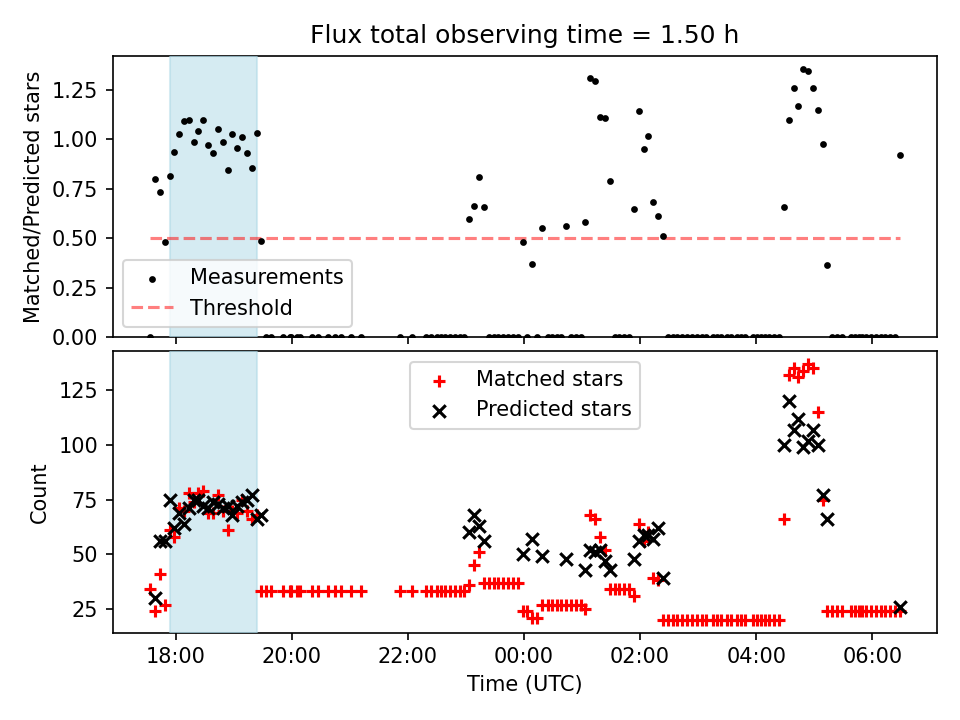 Flux total observing time = 1.50 h

Matched/Predicted stars

1.25
1.00
0.75
0.50
0.25
0.00

Measurements
Threshold

Count

125
100
75
50
25

Matched stars
Predicted stars

18:00
20:00
22:00
00:00
02:00
04:00
06:00

Time (UTC)